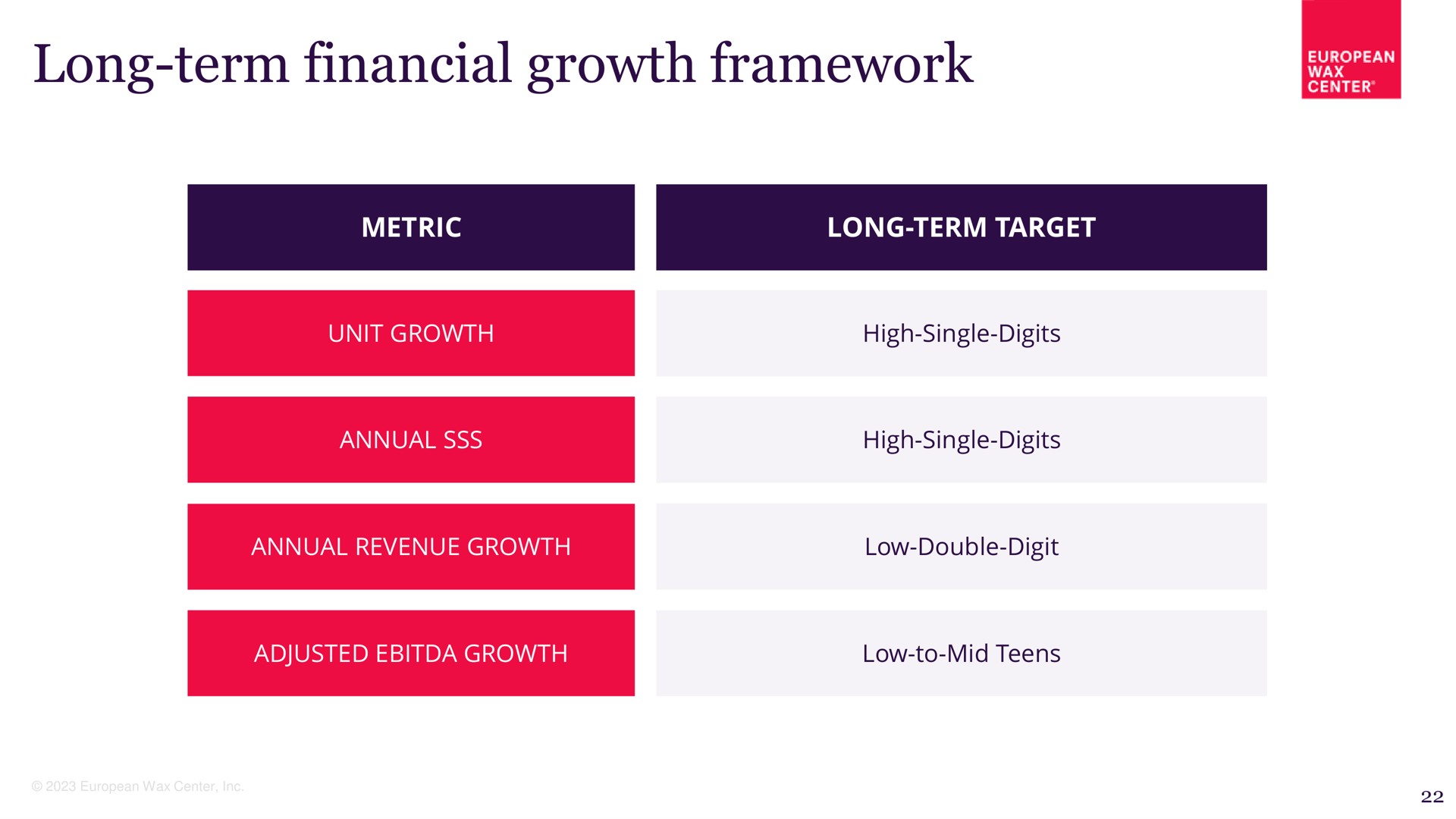 Long-term financial growth framework

EUROPEAN WAX CENTER®

| METRIC | LONG-TERM TARGET |
|---|---|
| UNIT GROWTH | High-Single-Digits |
| ANNUAL SSS | High-Single-Digits |
| ANNUAL REVENUE GROWTH | Low-Double-Digit |
| ADJUSTED EBITDA GROWTH | Low-to-Mid Teens |

© 2023 European Wax Center, Inc.

22